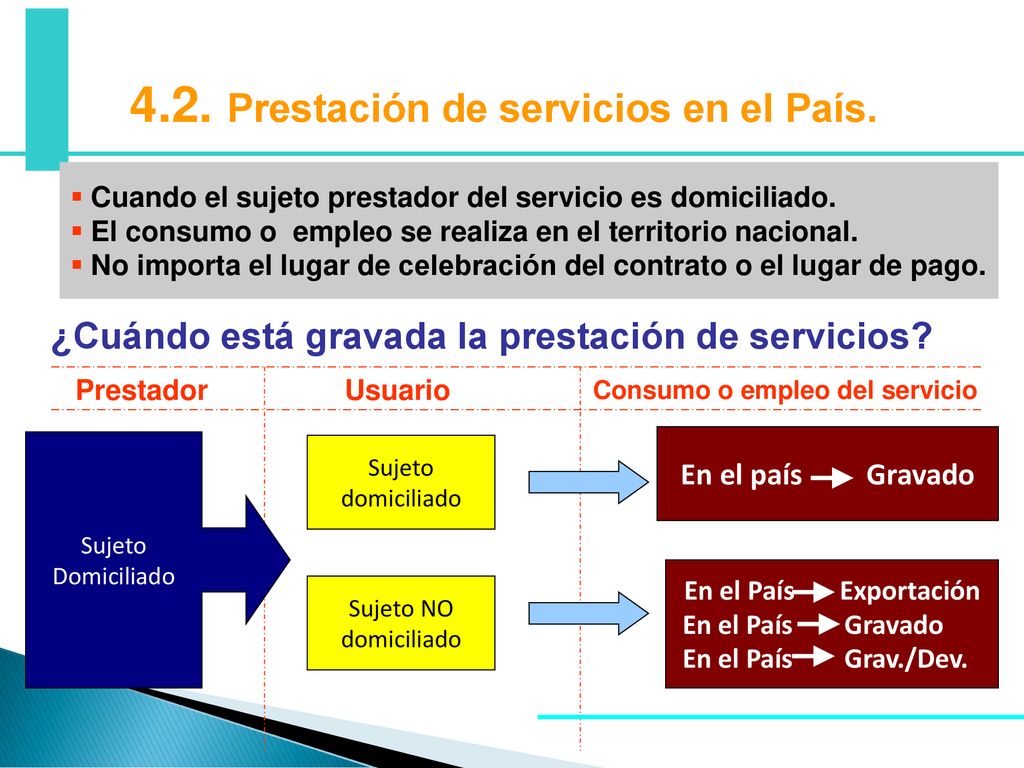 4.2. Prestación de servicios en el País.

▪ Cuando el sujeto prestador del servicio es domiciliado.
▪ El consumo o empleo se realiza en el territorio nacional.
▪ No importa el lugar de celebración del contrato o el lugar de pago.

¿Cuándo está gravada la prestación de servicios?

Prestador

Usuario

Consumo o empleo del servicio

Sujeto Domiciliado

Sujeto domiciliado

En el país → Gravado

Sujeto NO domiciliado

En el País → Exportación
En el País → Gravado
En el País → Grav./Dev.